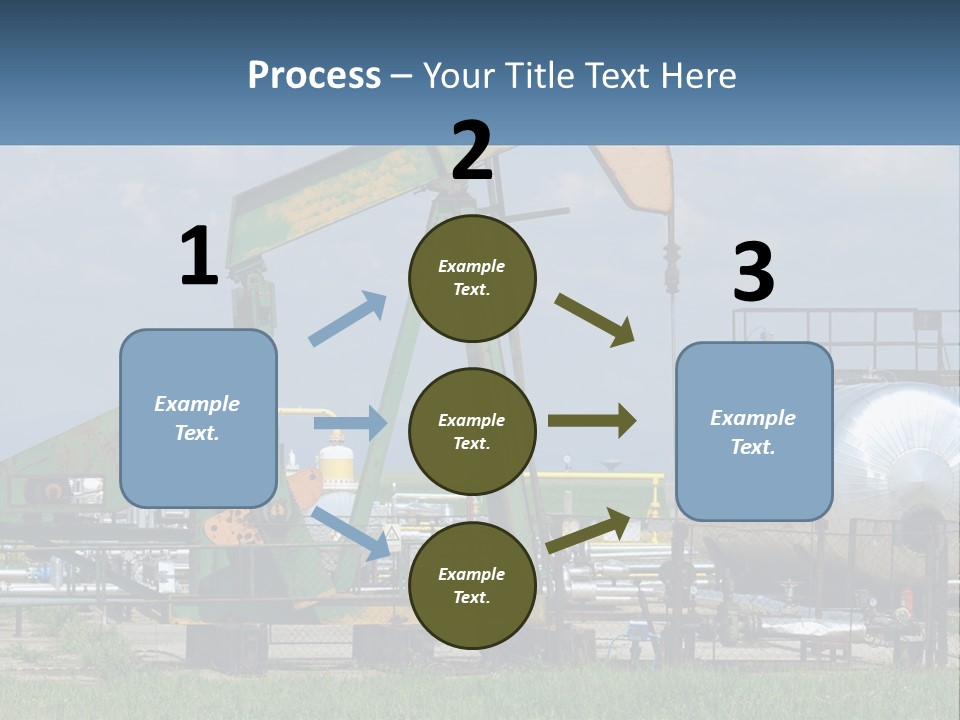 Process – Your Title Text Here

1

Example Text.

2

Example Text.

Example Text.

Example Text.

3

Example Text.